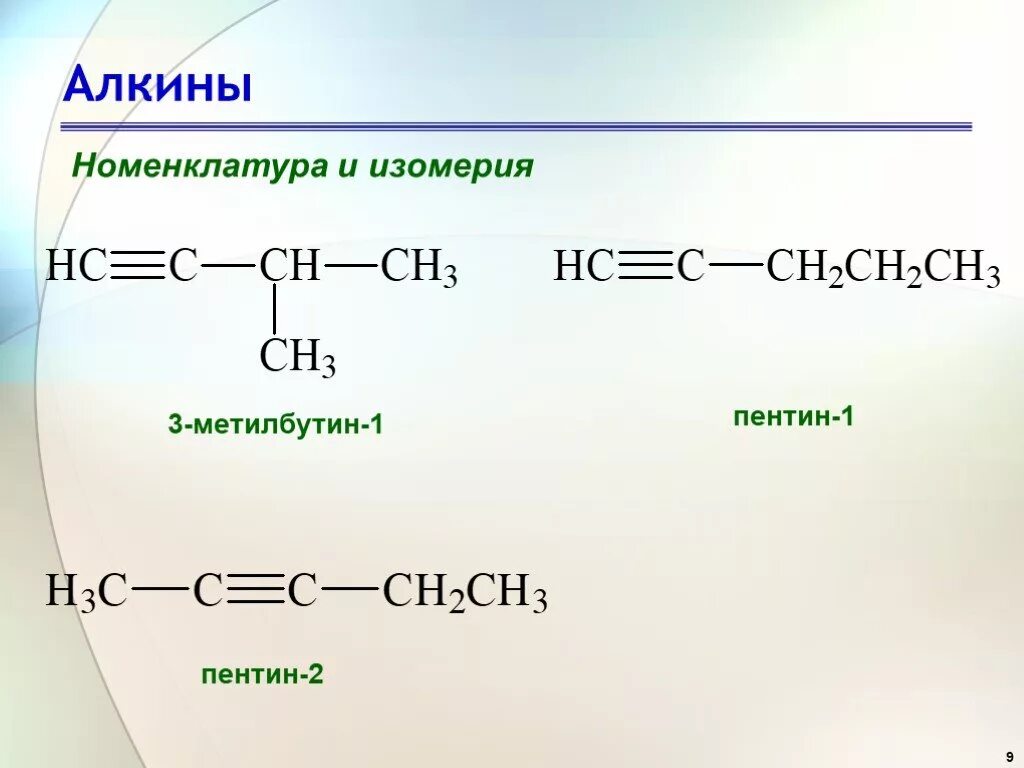 Алкины

Номенклатура и изомерия

$HC \equiv C - CH(CH_3) - CH_3$

3-метилбутин-1

$HC \equiv C - CH_2CH_2CH_3$

пентин-1

$H_3C - C \equiv C - CH_2CH_3$

пентин-2

9